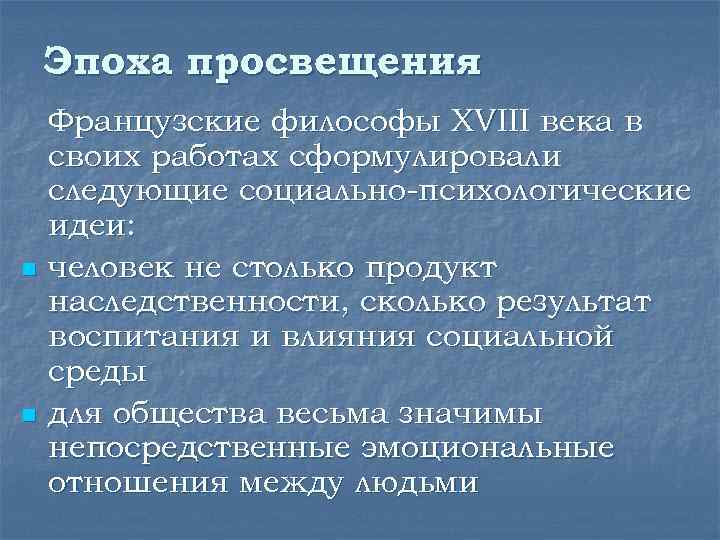 Эпоха просвещения

Французские философы XVIII века в своих работах сформулировали следующие социально-психологические идеи:

- человек не столько продукт наследственности, сколько результат воспитания и влияния социальной среды
- для общества весьма значимы непосредственные эмоциональные отношения между людьми